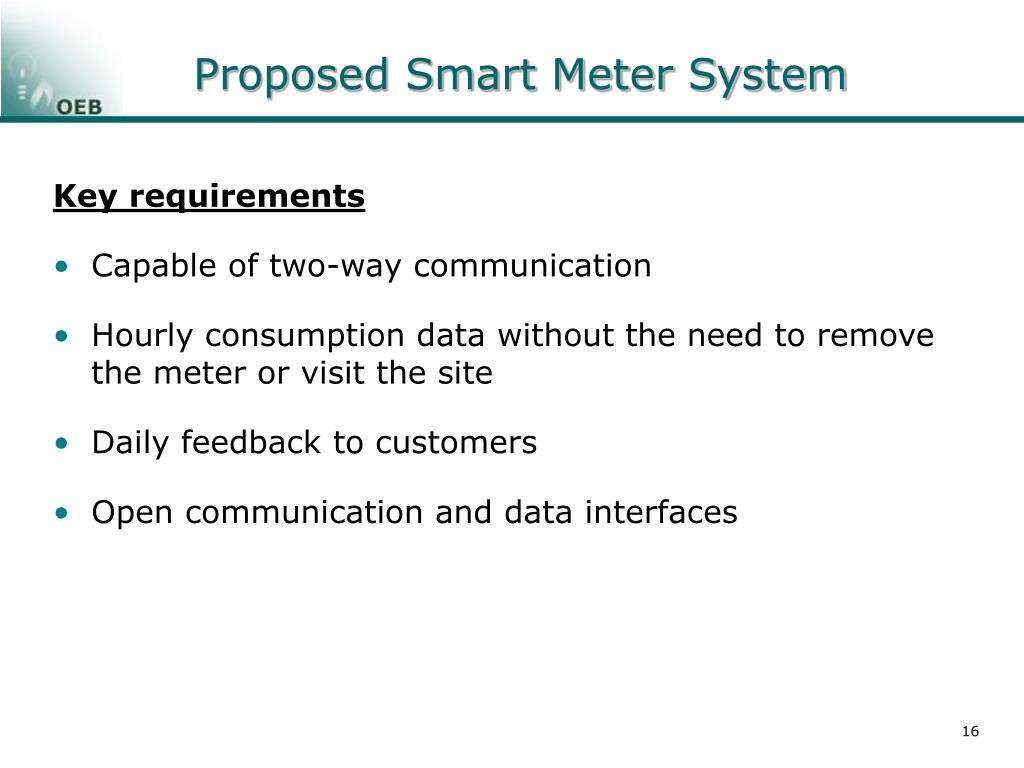 OEB

Proposed Smart Meter System

Key requirements

• Capable of two-way communication

• Hourly consumption data without the need to remove the meter or visit the site

• Daily feedback to customers

• Open communication and data interfaces

16